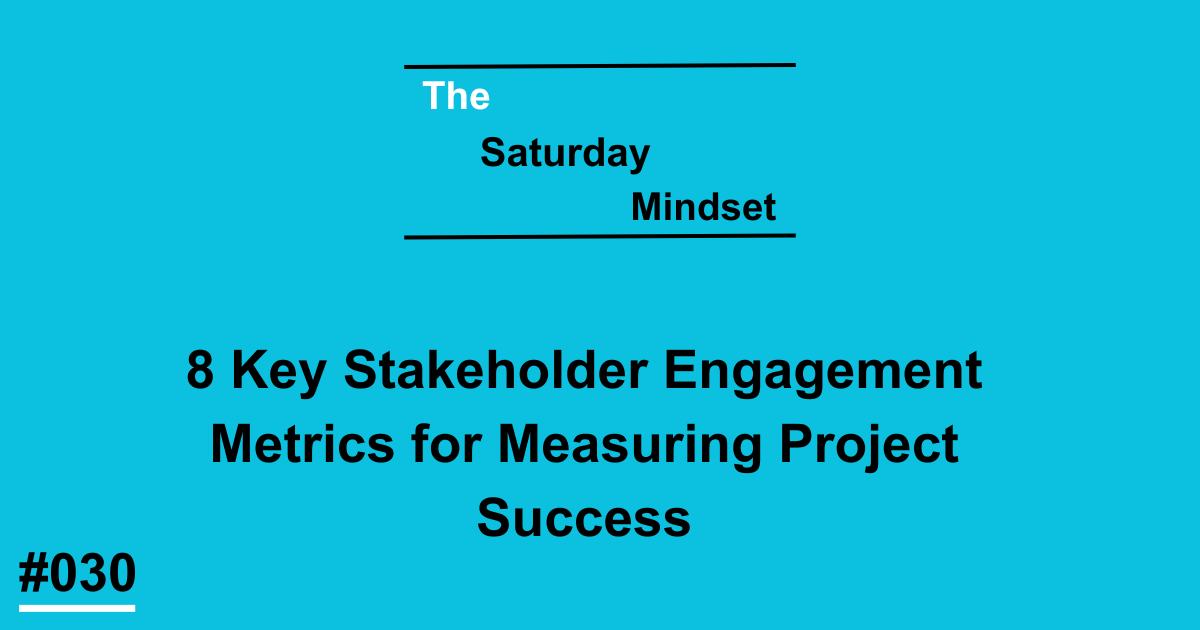 The
Saturday
Mindset

8 Key Stakeholder Engagement Metrics for Measuring Project Success

#030